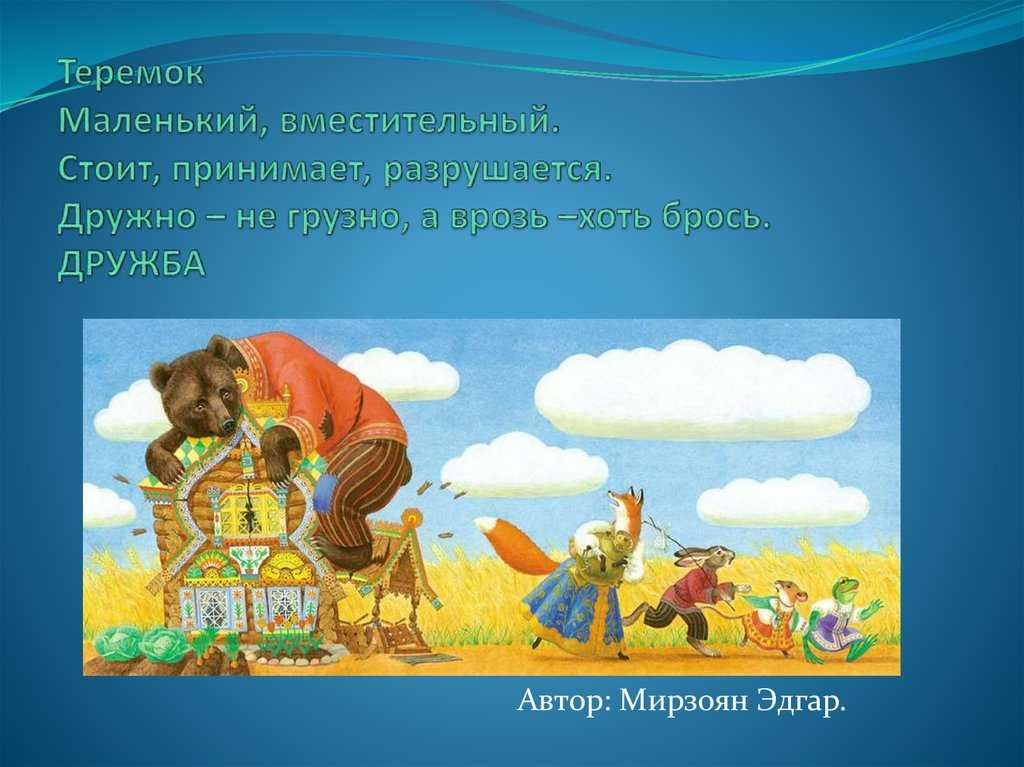 Теремок
Маленький, вместительный.
Стоит, принимает, разрушается.
Дружно – не грузно, а врозь –хоть брось.
ДРУЖБА

Автор: Мирзоян Эдгар.